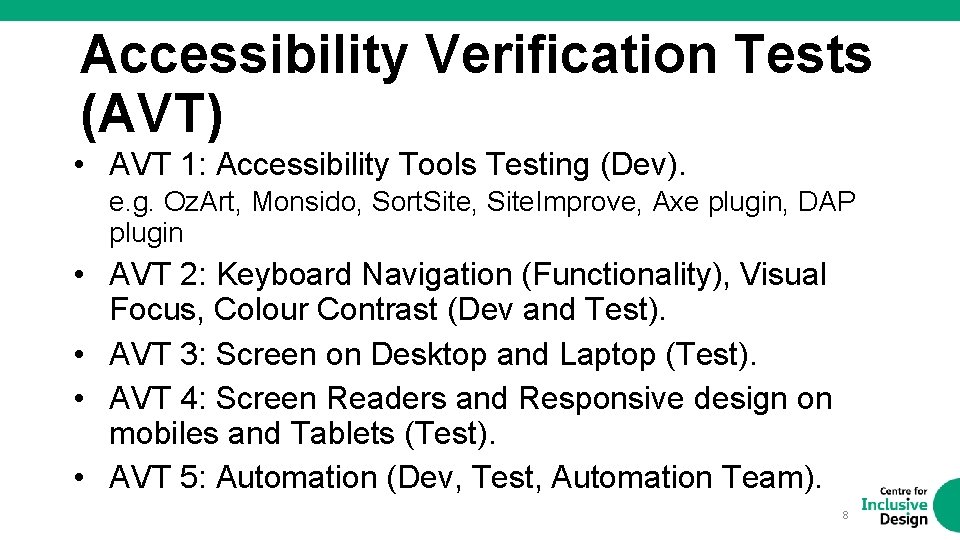 Accessibility Verification Tests (AVT)

• AVT 1: Accessibility Tools Testing (Dev).
e.g. OzArt, Monsido, SortSite, SiteImprove, Axe plugin, DAP plugin

• AVT 2: Keyboard Navigation (Functionality), Visual Focus, Colour Contrast (Dev and Test).

• AVT 3: Screen on Desktop and Laptop (Test).

• AVT 4: Screen Readers and Responsive design on mobiles and Tablets (Test).

• AVT 5: Automation (Dev, Test, Automation Team).

8

Centre for Inclusive Design